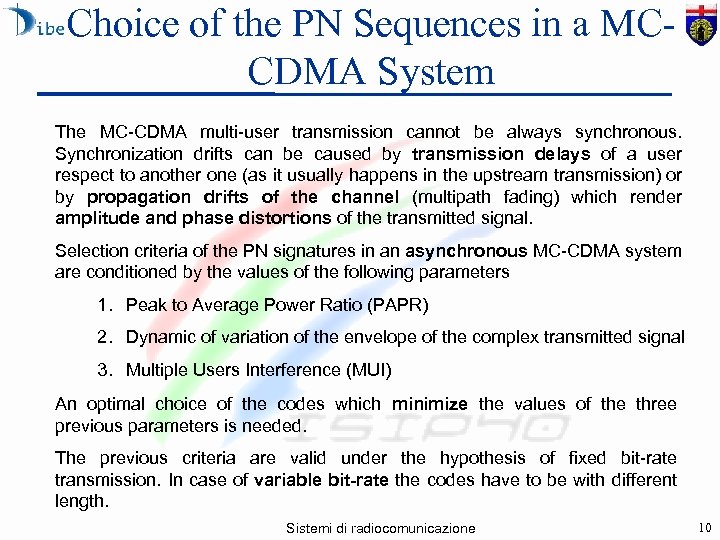 Dibe Choice of the PN Sequences in a MC-CDMA System

The MC-CDMA multi-user transmission cannot be always synchronous. Synchronization drifts can be caused by transmission delays of a user respect to another one (as it usually happens in the upstream transmission) or by propagation drifts of the channel (multipath fading) which render amplitude and phase distortions of the transmitted signal.

Selection criteria of the PN signatures in an asynchronous MC-CDMA system are conditioned by the values of the following parameters

1. Peak to Average Power Ratio (PAPR)

2. Dynamic of variation of the envelope of the complex transmitted signal

3. Multiple Users Interference (MUI)

An optimal choice of the codes which minimize the values of the three previous parameters is needed.

ISIP40

The previous criteria are valid under the hypothesis of fixed bit-rate transmission. In case of variable bit-rate the codes have to be with different length.

Sistemi di radiocomunicazione

10